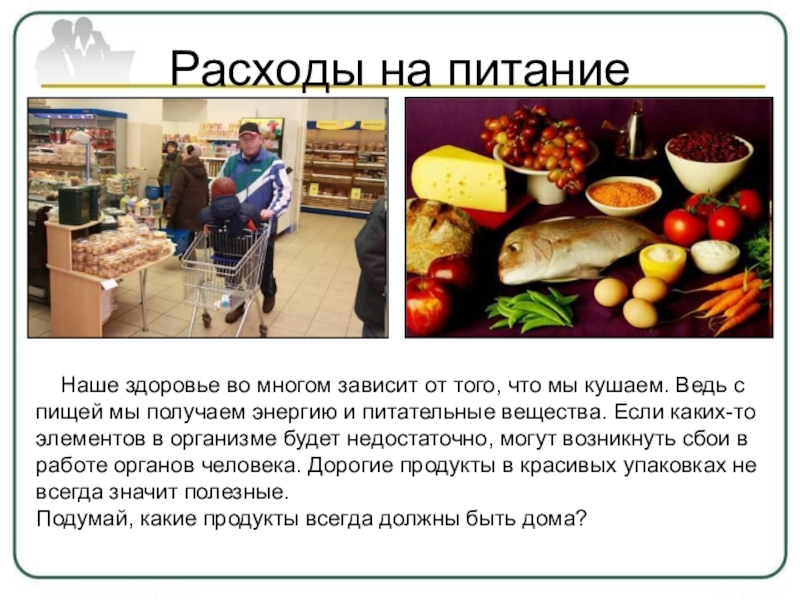 Расходы на питание

Наше здоровье во многом зависит от того, что мы кушаем. Ведь с пищей мы получаем энергию и питательные вещества. Если каких-то элементов в организме будет недостаточно, могут возникнуть сбои в работе органов человека. Дорогие продукты в красивых упаковках не всегда значит полезные.
Подумай, какие продукты всегда должны быть дома?